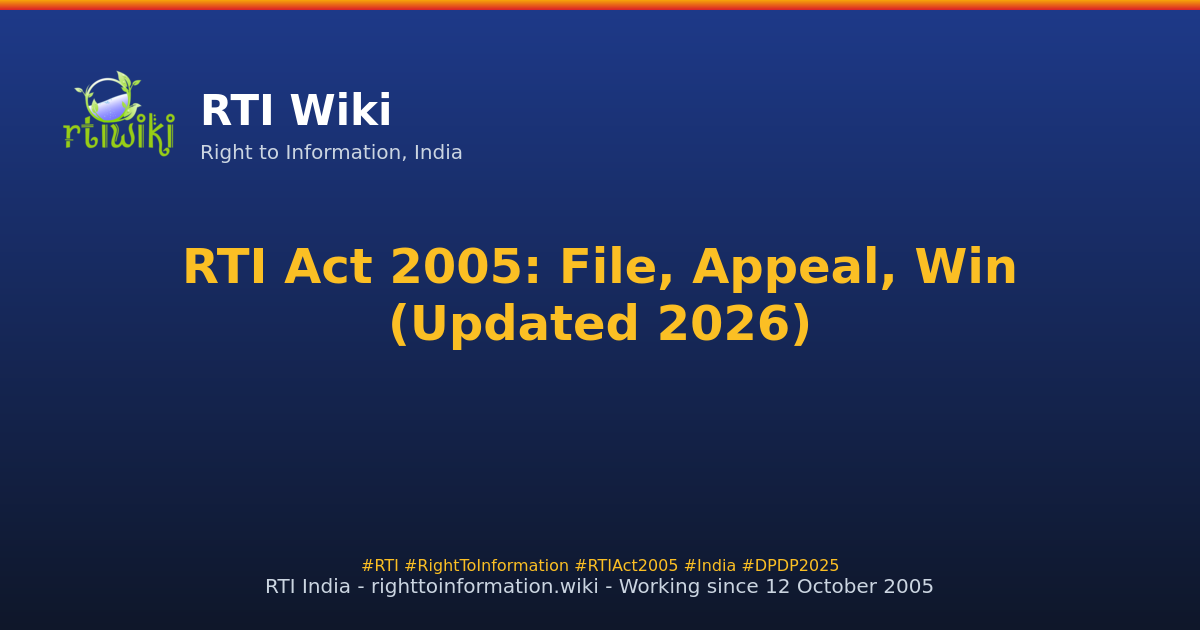 rtiwiki

RTI Wiki

Right to Information, India

RTI Act 2005: File, Appeal, Win (Updated 2026)

#RTI #RightToInformation #RTIAct2005 #India #DPDP2025

RTI India - righttoinformation.wiki - Working since 12 October 2005